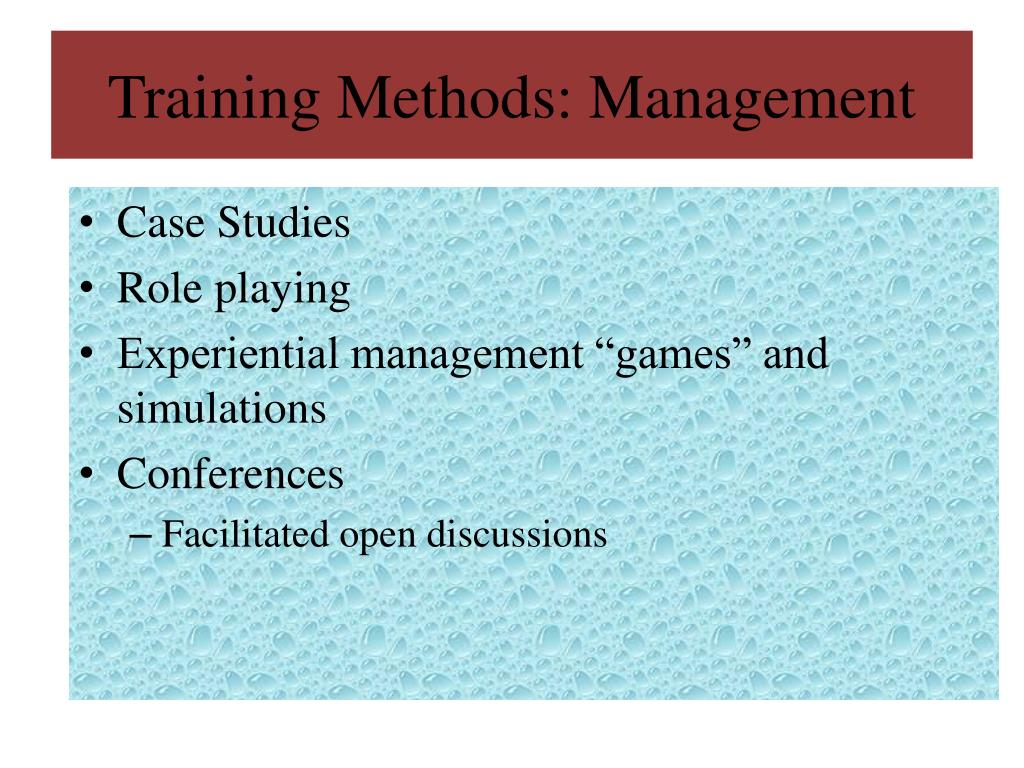 Training Methods: Management

• Case Studies
• Role playing
• Experiential management “games” and simulations
• Conferences
– Facilitated open discussions